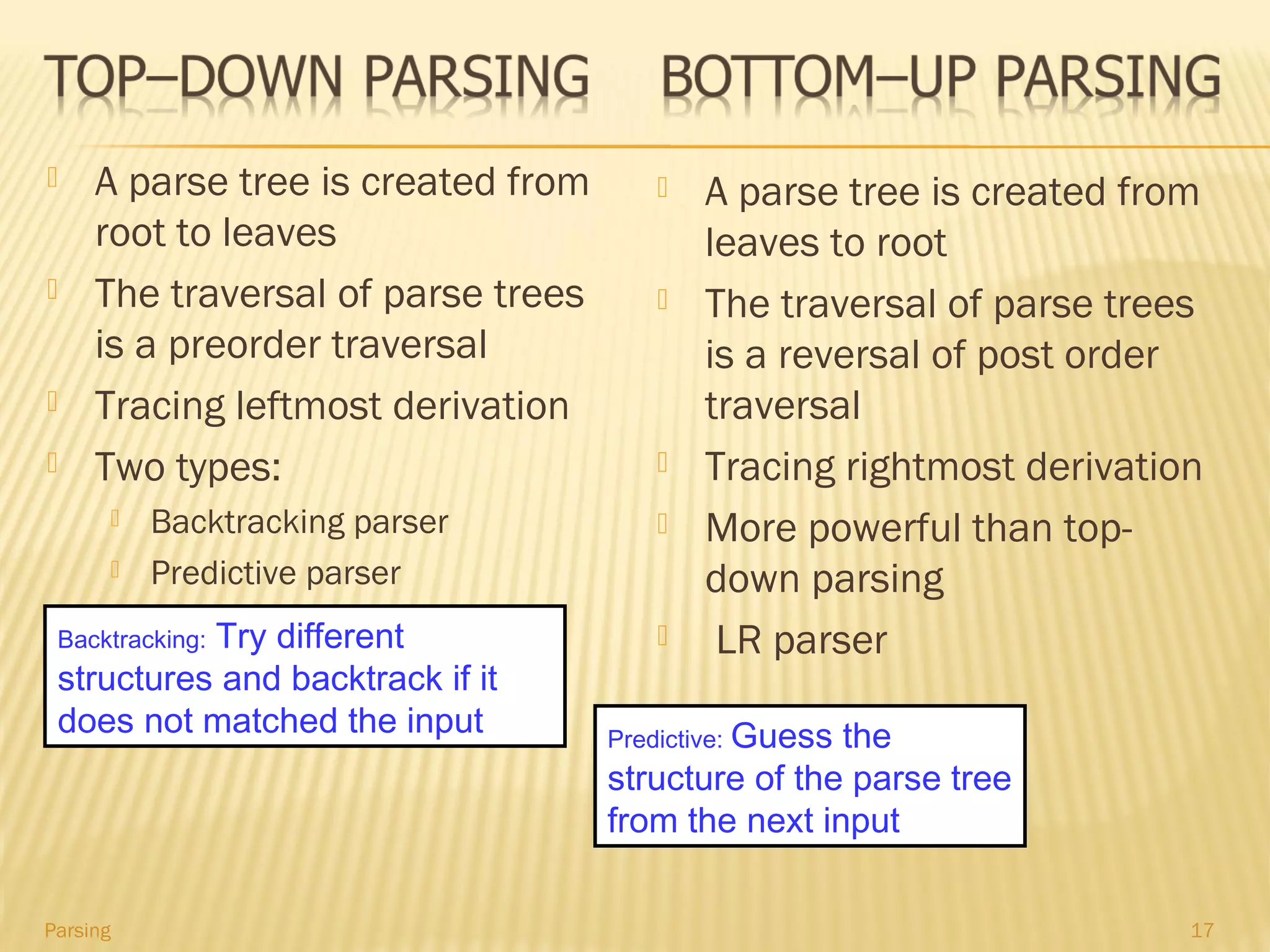 TOP–DOWN PARSING

A parse tree is created from root to leaves

The traversal of parse trees is a preorder traversal

Tracing leftmost derivation

Two types:

Backtracking parser

Predictive parser

Backtracking: Try different structures and backtrack if it does not matched the input

BOTTOM–UP PARSING

A parse tree is created from leaves to root

The traversal of parse trees is a reversal of post order traversal

Tracing rightmost derivation

More powerful than top-down parsing

LR parser

Predictive: Guess the structure of the parse tree from the next input

Parsing

17